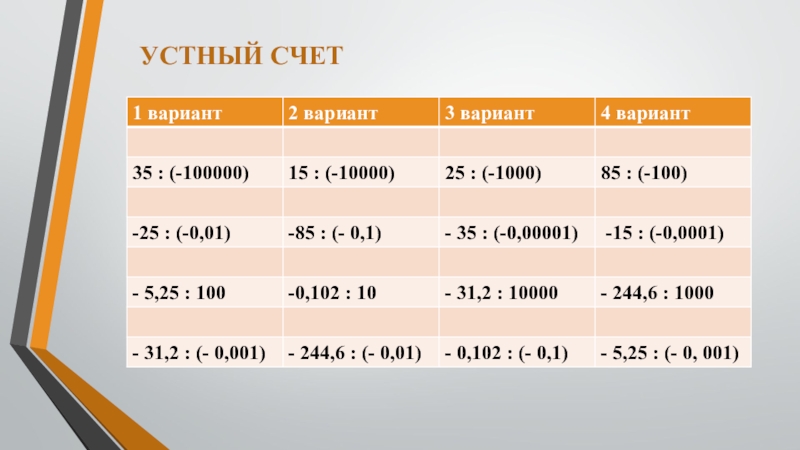 УСТНЫЙ СЧЕТ

| 1 вариант | 2 вариант | 3 вариант | 4 вариант |
|---|---|---|---|
| | | | |
| 35 : (-100000) | 15 : (-10000) | 25 : (-1000) | 85 : (-100) |
| | | | |
| -25 : (-0,01) | -85 : (- 0,1) | - 35 : (-0,00001) | -15 : (-0,0001) |
| | | | |
| - 5,25 : 100 | -0,102 : 10 | - 31,2 : 10000 | - 244,6 : 1000 |
| | | | |
| - 31,2 : (- 0,001) | - 244,6 : (- 0,01) | - 0,102 : (- 0,1) | - 5,25 : (- 0, 001) |